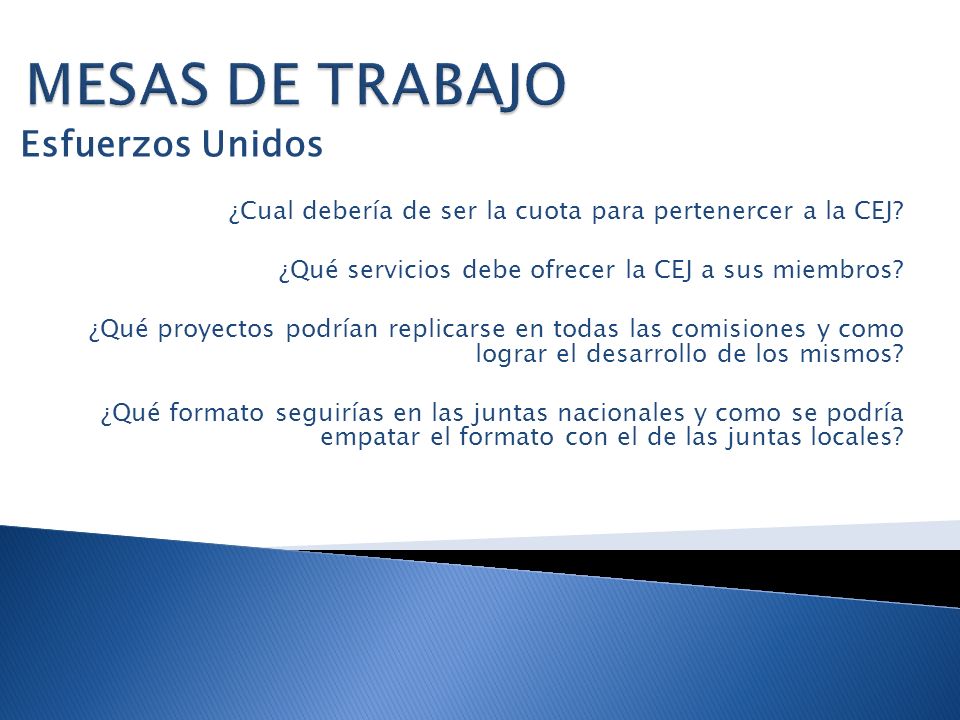 MESAS DE TRABAJO
Esfuerzos Unidos

¿Cual debería de ser la cuota para pertenercer a la CEJ?

¿Qué servicios debe ofrecer la CEJ a sus miembros?

¿Qué proyectos podrían replicarse en todas las comisiones y como lograr el desarrollo de los mismos?

¿Qué formato seguirías en las juntas nacionales y como se podría empatar el formato con el de las juntas locales?